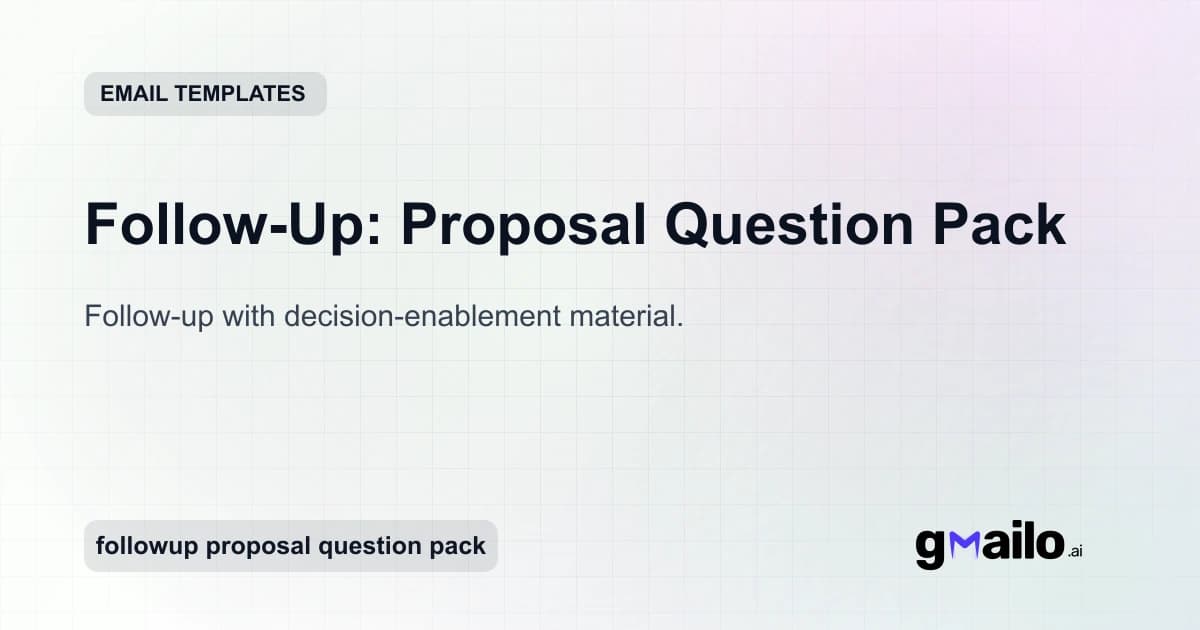 EMAIL TEMPLATES

Follow-Up: Proposal Question Pack

Follow-up with decision-enablement material.

followup proposal question pack

gmailo.ai